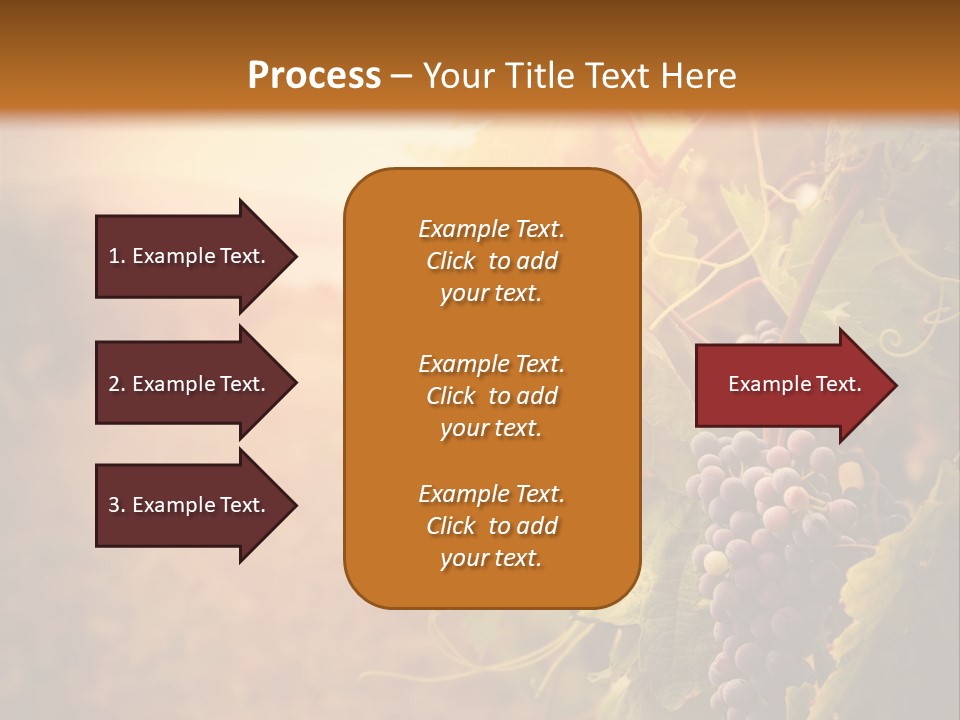 Process – Your Title Text Here

1. Example Text.

2. Example Text.

3. Example Text.

Example Text. Click to add your text.

Example Text. Click to add your text.

Example Text. Click to add your text.

Example Text.